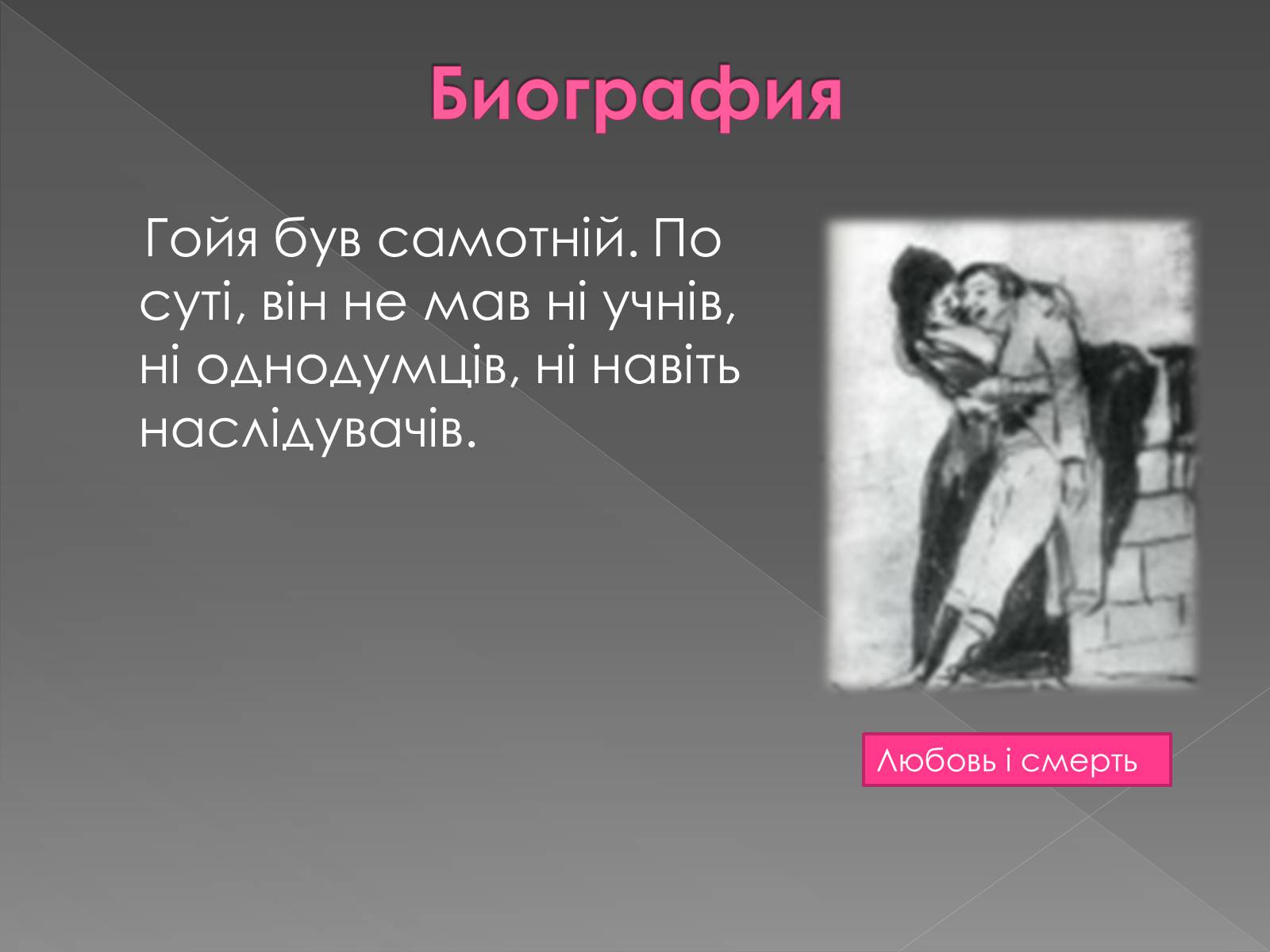 Биография

Гойя був самотній. По суті, він не мав ні учнів, ні однодумців, ні навіть наслідувачів.

Любовь і смерть